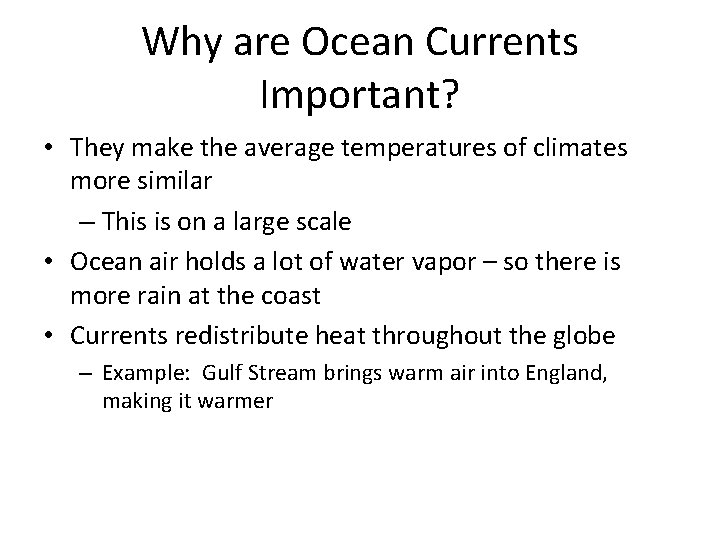 Why are Ocean Currents Important?

• They make the average temperatures of climates more similar

– This is on a large scale

• Ocean air holds a lot of water vapor – so there is more rain at the coast

• Currents redistribute heat throughout the globe

– Example: Gulf Stream brings warm air into England, making it warmer